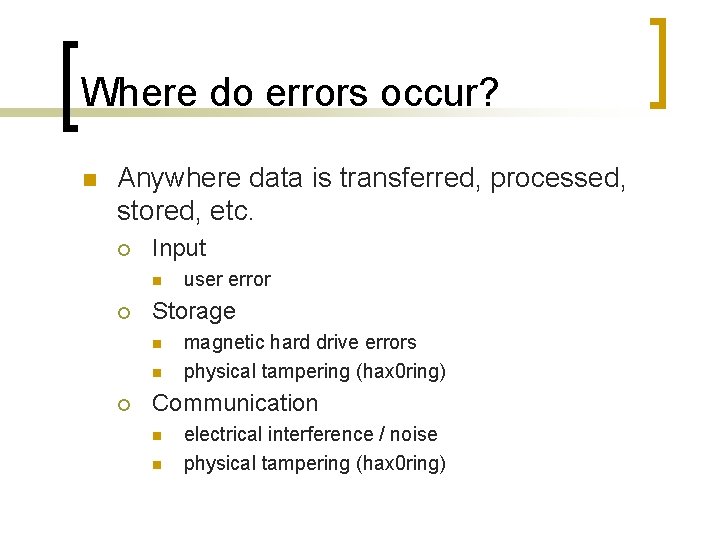 Where do errors occur?

Anywhere data is transferred, processed, stored, etc.

Input

user error

Storage

magnetic hard drive errors

physical tampering (hax0ring)

Communication

electrical interference / noise

physical tampering (hax0ring)